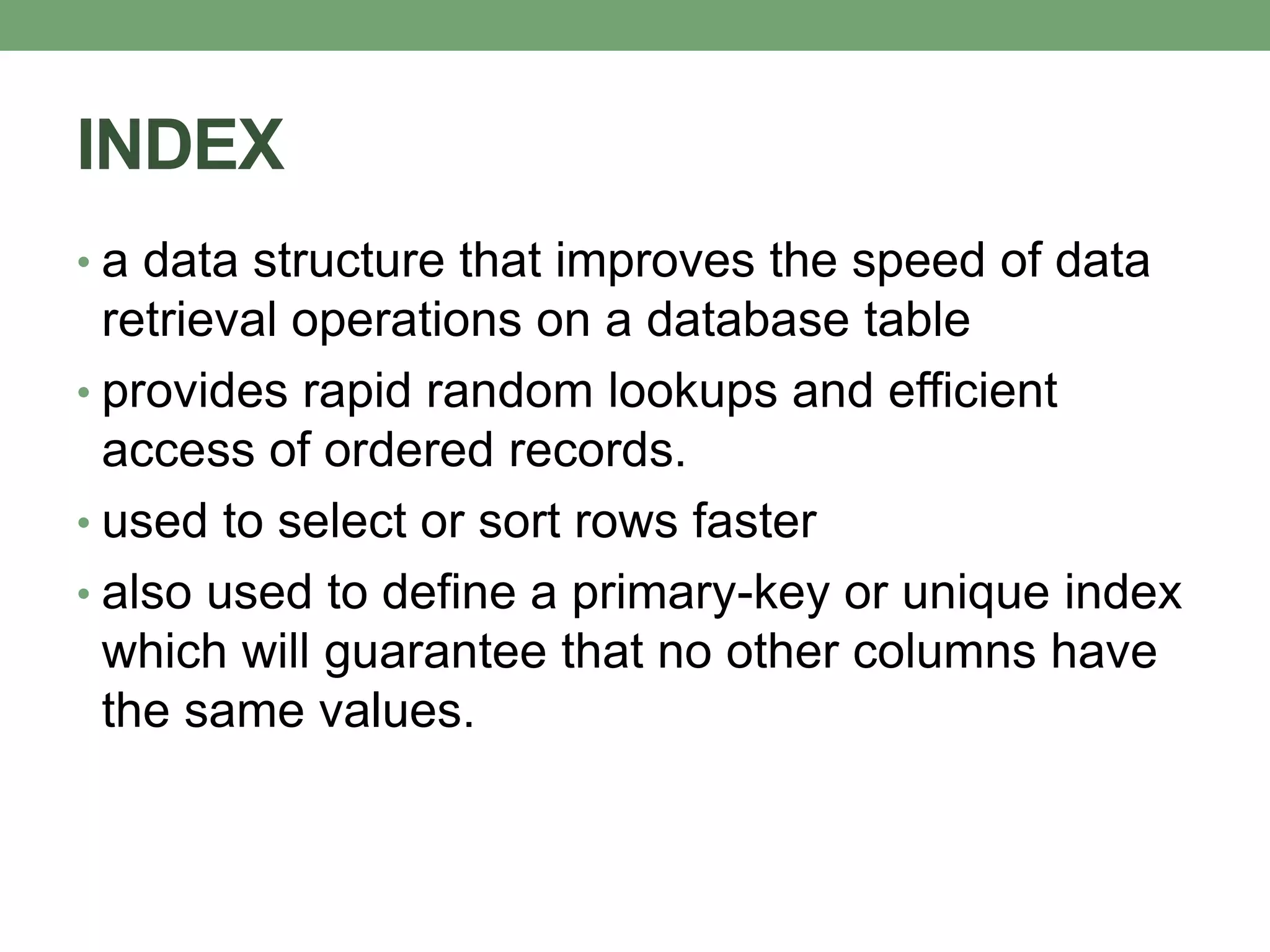 INDEX

• a data structure that improves the speed of data retrieval operations on a database table
• provides rapid random lookups and efficient access of ordered records.
• used to select or sort rows faster
• also used to define a primary-key or unique index which will guarantee that no other columns have the same values.